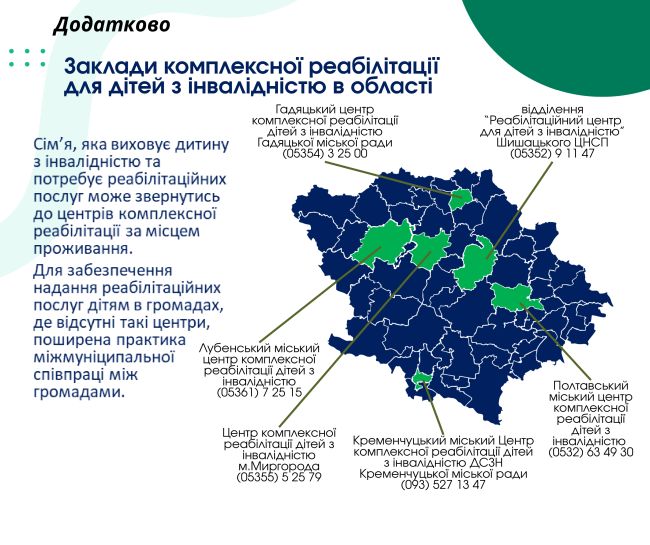 Додатково

Заклади комплексної реабілітації для дітей з інвалідністю в області

Сім'я, яка виховує дитину з інвалідністю та потребує реабілітаційних послуг може звернутись до центрів комплексної реабілітації за місцем проживання.

Для забезпечення надання реабілітаційних послуг дітям в громадах, де відсутні такі центри, поширена практика міжмуніципальної співпраці між громадами.

Гадяцький центр комплексної реабілітації дітей з інвалідністю Гадяцької міської ради (05354) 3 25 00

відділення "Реабілітаційний центр для дітей з інвалідністю" Шишацького ЦНСП (05352) 9 11 47

Лубенський міський центр комплексної реабілітації дітей з інвалідністю (05361) 7 25 15

Центр комплексної реабілітації дітей з інвалідністю м.Миргорода (05355) 5 25 79

Кременчуцький міський Центр комплексної реабілітації дітей з інвалідністю ДСЗН Кременчуцької міської ради (093) 527 13 47

Полтавський міський центр комплексної реабілітації дітей з інвалідністю (0532) 63 49 30